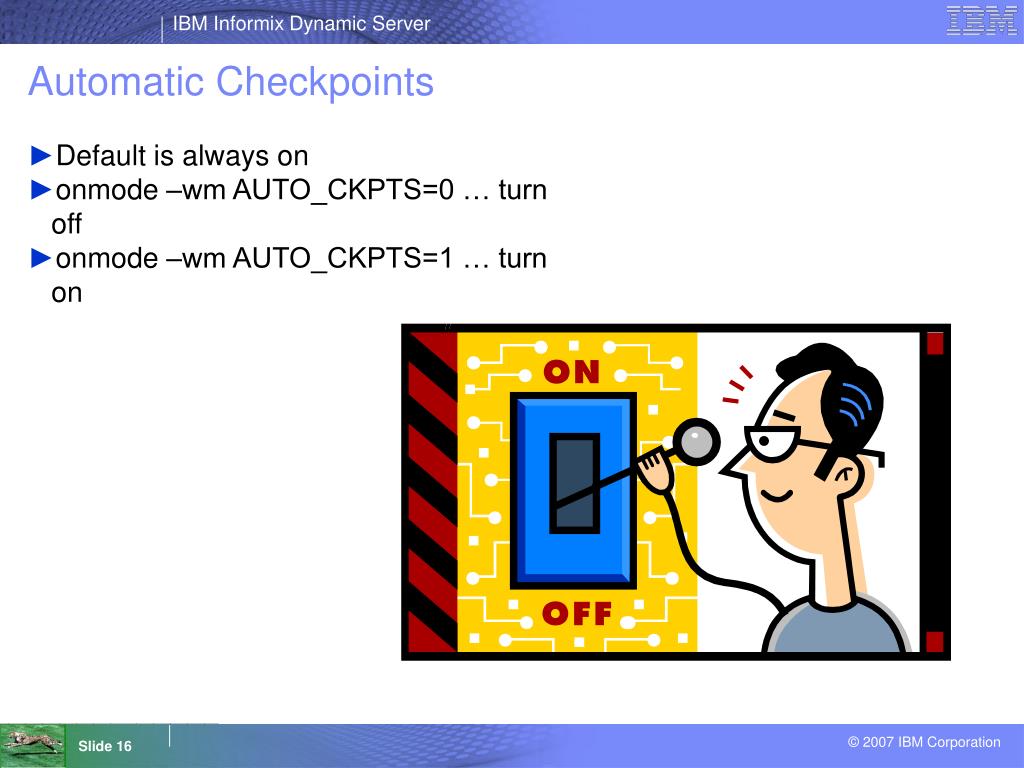 IBM Informix Dynamic Server

IBM

Automatic Checkpoints

►Default is always on
►onmode –wm AUTO_CKPTS=0 … turn off
►onmode –wm AUTO_CKPTS=1 … turn on

ON

OFF

Slide 16

© 2007 IBM Corporation